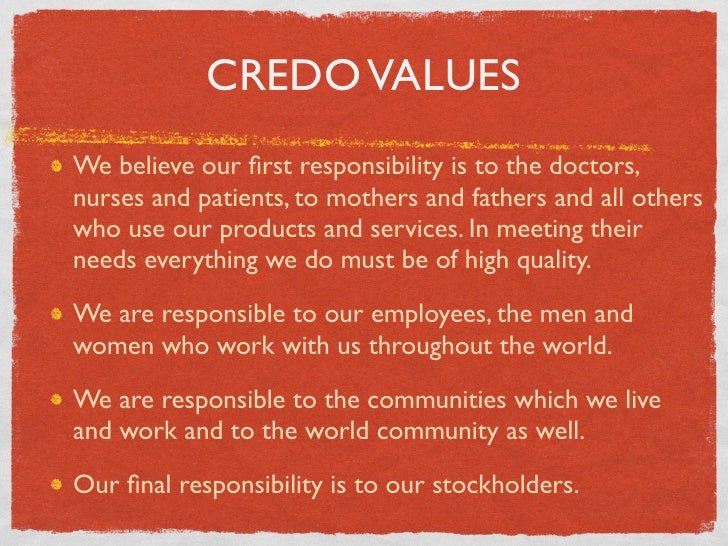 CREDO VALUES

• We believe our first responsibility is to the doctors, nurses and patients, to mothers and fathers and all others who use our products and services. In meeting their needs everything we do must be of high quality.

• We are responsible to our employees, the men and women who work with us throughout the world.

• We are responsible to the communities which we live and work and to the world community as well.

• Our final responsibility is to our stockholders.